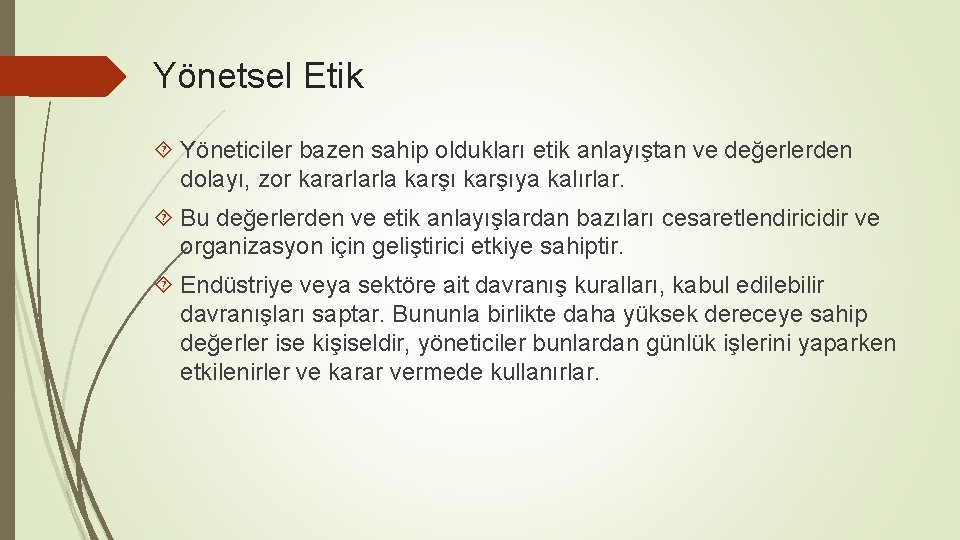 Yönetsel Etik

Yöneticiler bazen sahip oldukları etik anlayıştan ve değerlerden dolayı, zor kararlarla karşı karşıya kalırlar.

Bu değerlerden ve etik anlayışlardan bazıları cesaretlendiricidir ve organizasyon için geliştirici etkiye sahiptir.

Endüstriye veya sektöre ait davranış kuralları, kabul edilebilir davranışları saptar. Bununla birlikte daha yüksek dereceye sahip değerler ise kişiseldir, yöneticiler bunlardan günlük işlerini yaparken etkilenirler ve karar vermede kullanırlar.